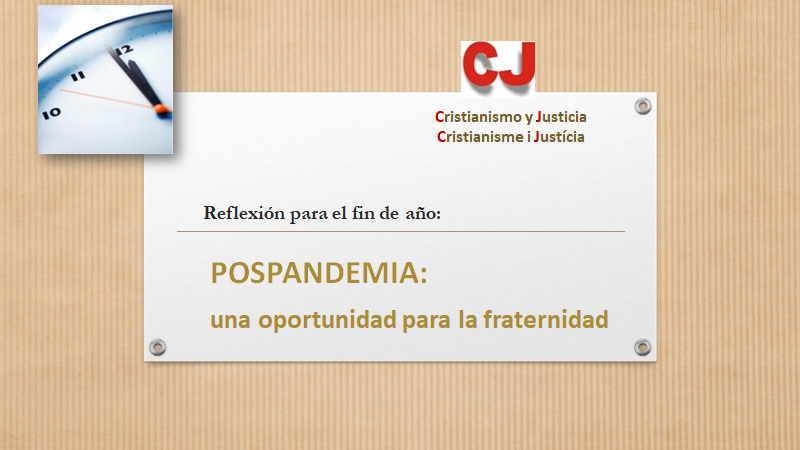 12
11
10

CJ

Cristianismo y Justicia
Cristianisme i Justícia

Reflexión para el fin de año:

POSPANDEMIA:
una oportunidad para la fraternidad